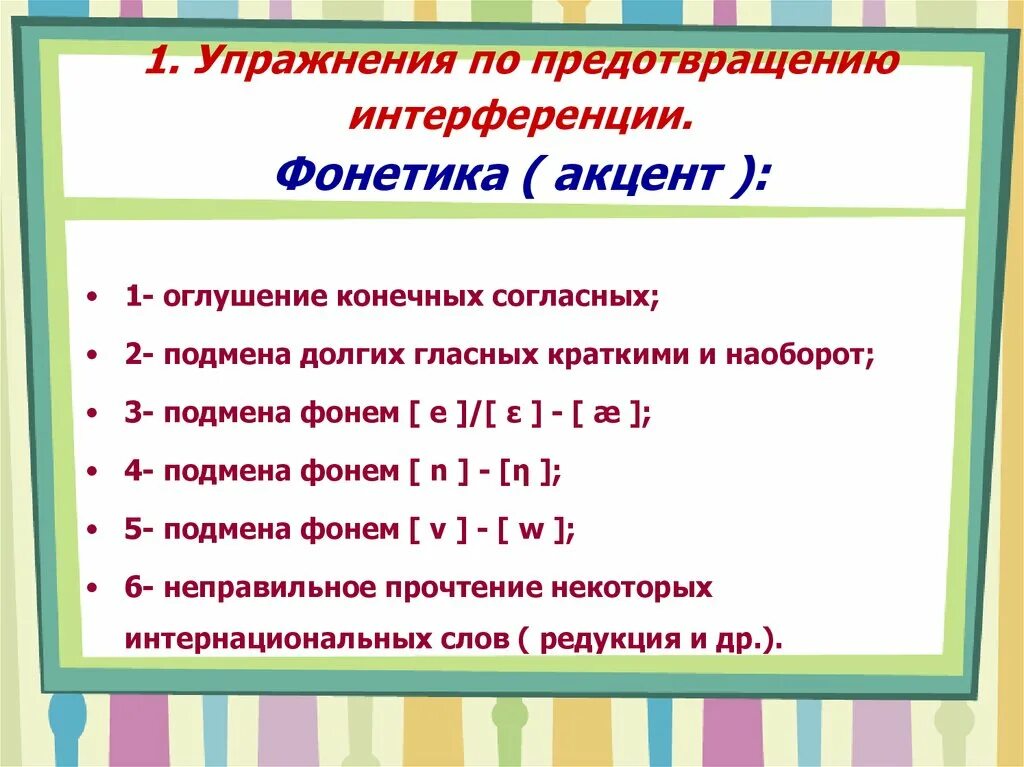 1. Упражнения по предотвращению интерференции.
Фонетика ( акцент ):

• 1- оглушение конечных согласных;
• 2- подмена долгих гласных краткими и наоборот;
• 3- подмена фонем [ e ]/[ ɛ ] - [ æ ];
• 4- подмена фонем [ n ] - [ŋ ];
• 5- подмена фонем [ v ] - [ w ];
• 6- неправильное прочтение некоторых интернациональных слов ( редукция и др.).